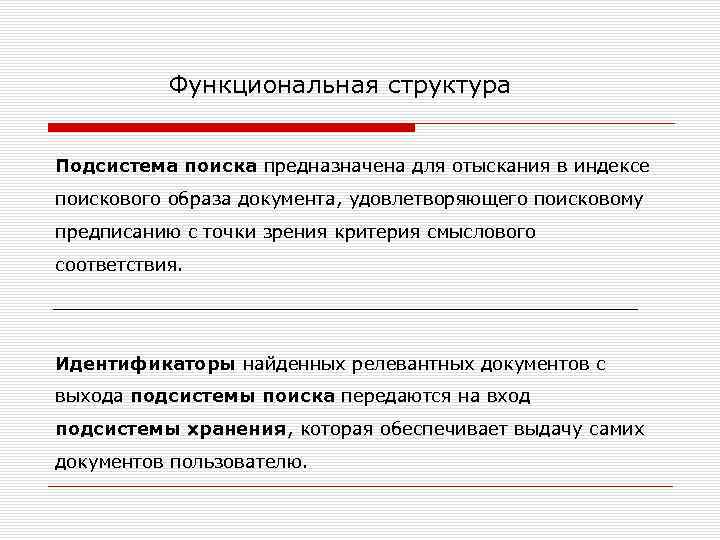 Функциональная структура

Подсистема поиска предназначена для отыскания в индексе поискового образа документа, удовлетворяющего поисковому предписанию с точки зрения критерия смыслового соответствия.

Идентификаторы найденных релевантных документов с выхода подсистемы поиска передаются на вход подсистемы хранения, которая обеспечивает выдачу самих документов пользователю.